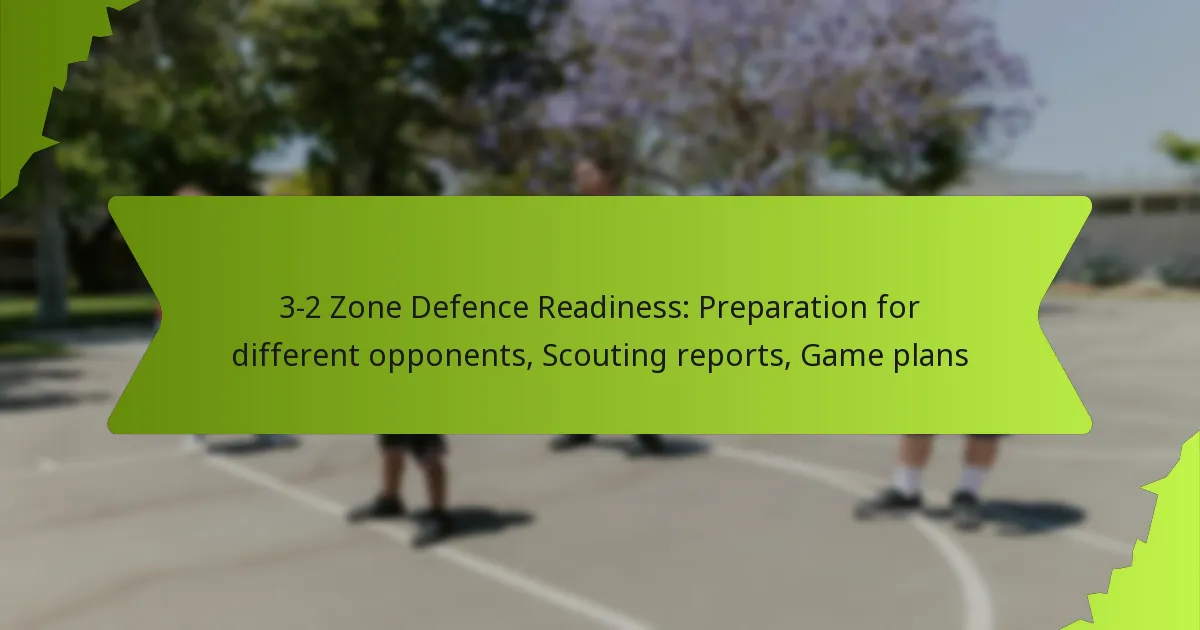 3-2 Zone Defence Readiness: Preparation for different opponents, Scouting reports, Game plans